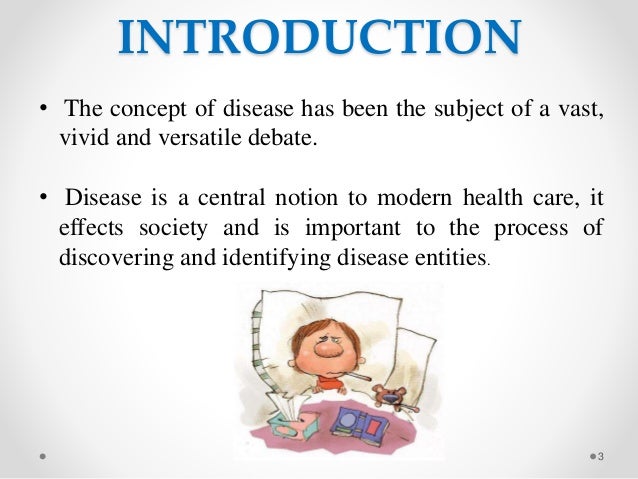 INTRODUCTION

• The concept of disease has been the subject of a vast, vivid and versatile debate.

• Disease is a central notion to modern health care, it effects society and is important to the process of discovering and identifying disease entities.

3